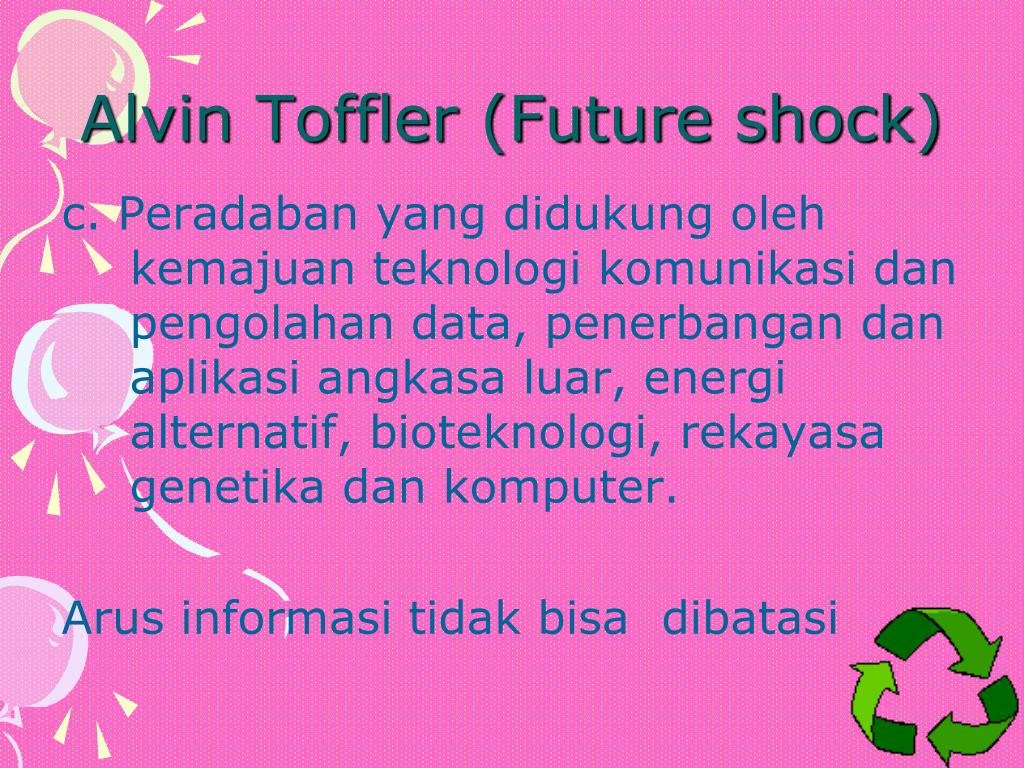 Alvin Toffler (Future shock)

c. Peradaban yang didukung oleh kemajuan teknologi komunikasi dan pengolahan data, penerbangan dan aplikasi angkasa luar, energi alternatif, bioteknologi, rekayasa genetika dan komputer.

Arus informasi tidak bisa  dibatasi